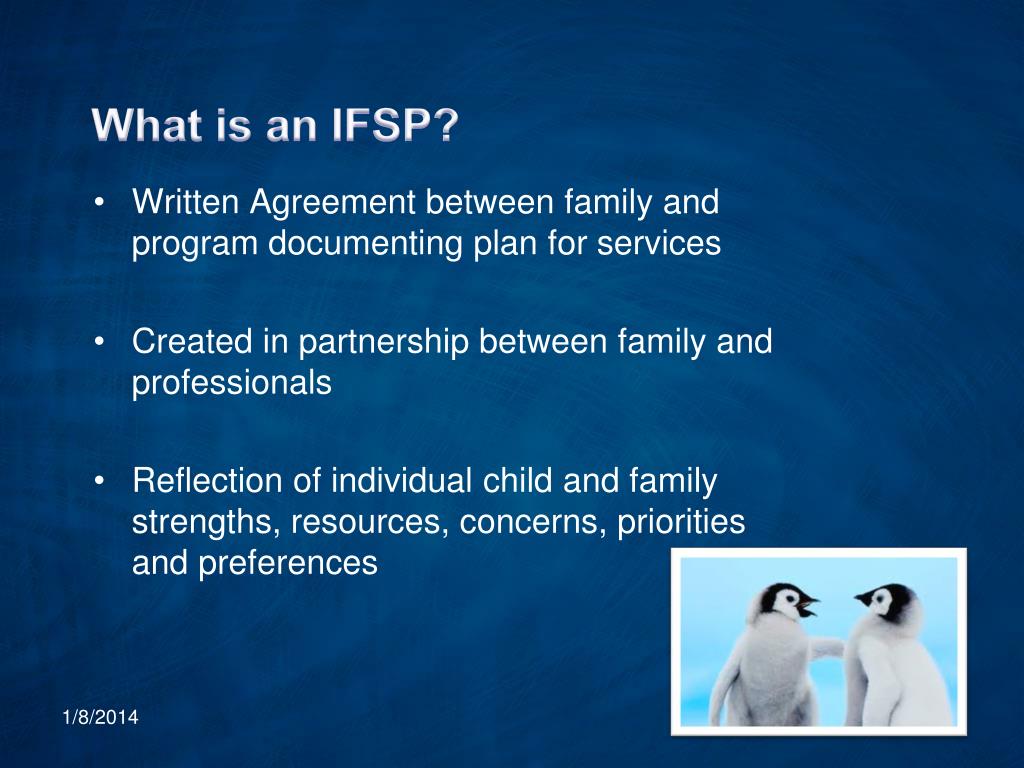 What is an IFSP?

• Written Agreement between family and program documenting plan for services

• Created in partnership between family and professionals

• Reflection of individual child and family strengths, resources, concerns, priorities and preferences

1/8/2014